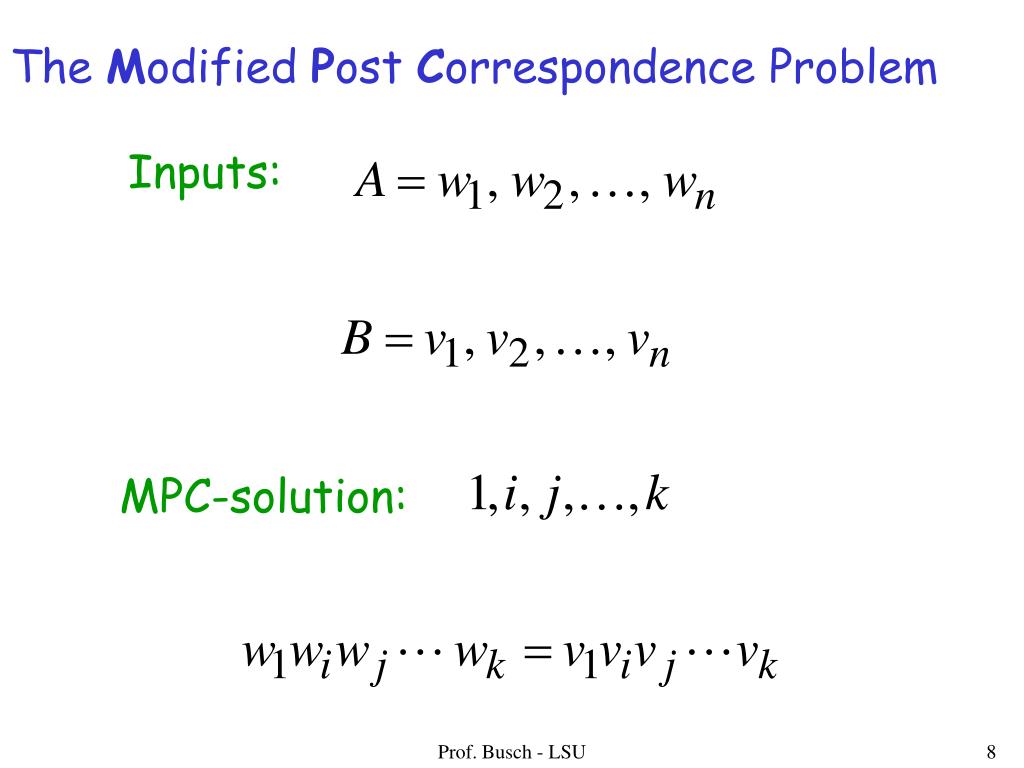 The Modified Post Correspondence Problem

Inputs: $A = w_1, w_2, \ldots, w_n$

$B = v_1, v_2, \ldots, v_n$

MPC-solution: $1, i, j, \ldots, k$

$w_1 w_i w_j \cdots w_k = v_1 v_i v_j \cdots v_k$

Prof. Busch - LSU

8